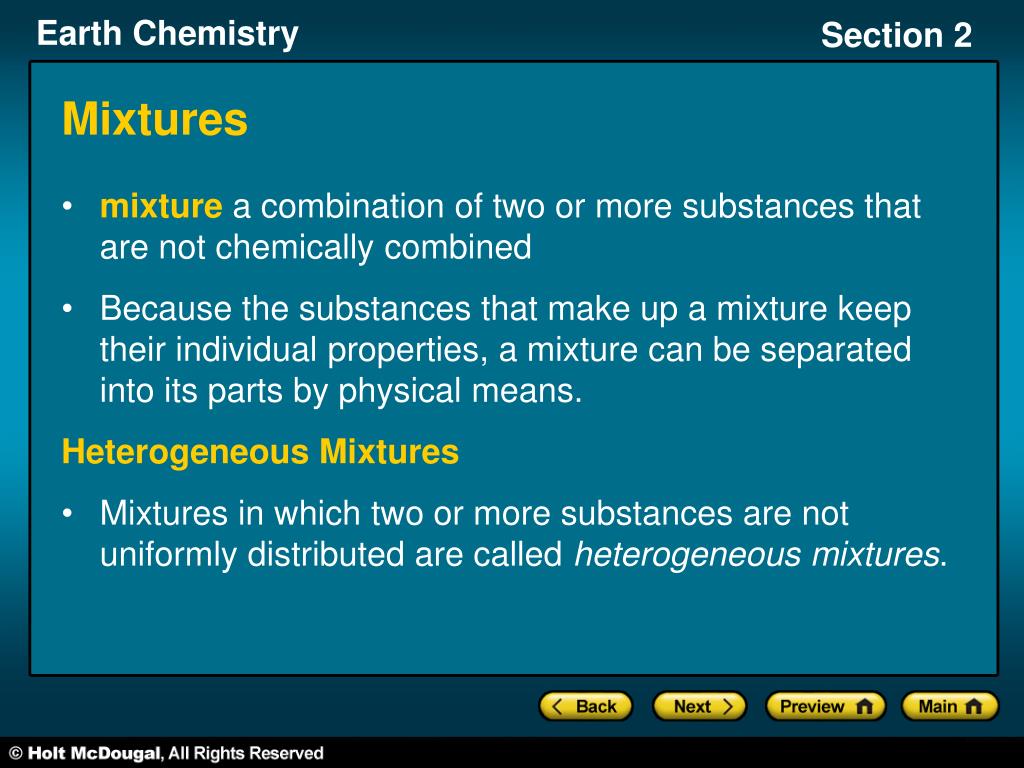 Earth Chemistry

Section 2

Mixtures

• mixture a combination of two or more substances that are not chemically combined

• Because the substances that make up a mixture keep their individual properties, a mixture can be separated into its parts by physical means.

Heterogeneous Mixtures

• Mixtures in which two or more substances are not uniformly distributed are called heterogeneous mixtures.

Back Next Preview Main

© Holt McDougal, All Rights Reserved